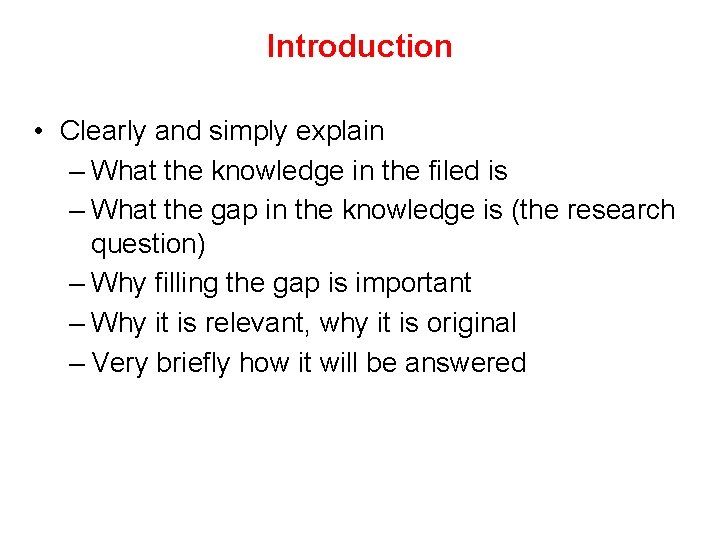 Introduction

• Clearly and simply explain
– What the knowledge in the filed is
– What the gap in the knowledge is (the research question)
– Why filling the gap is important
– Why it is relevant, why it is original
– Very briefly how it will be answered